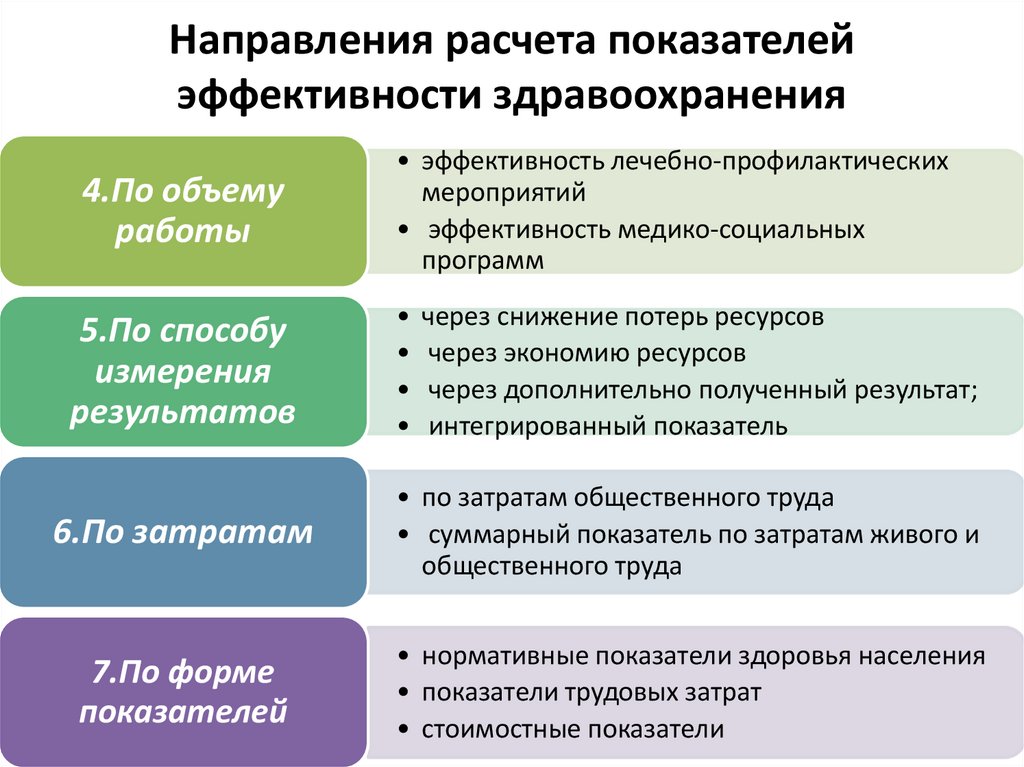 Направления расчета показателей эффективности здравоохранения

4.По объему работы

• эффективность лечебно-профилактических мероприятий
• эффективность медико-социальных программ

5.По способу измерения результатов

• через снижение потерь ресурсов
• через экономию ресурсов
• через дополнительно полученный результат;
• интегрированный показатель

6.По затратам

• по затратам общественного труда
• суммарный показатель по затратам живого и общественного труда

7.По форме показателей

• нормативные показатели здоровья населения
• показатели трудовых затрат
• стоимостные показатели